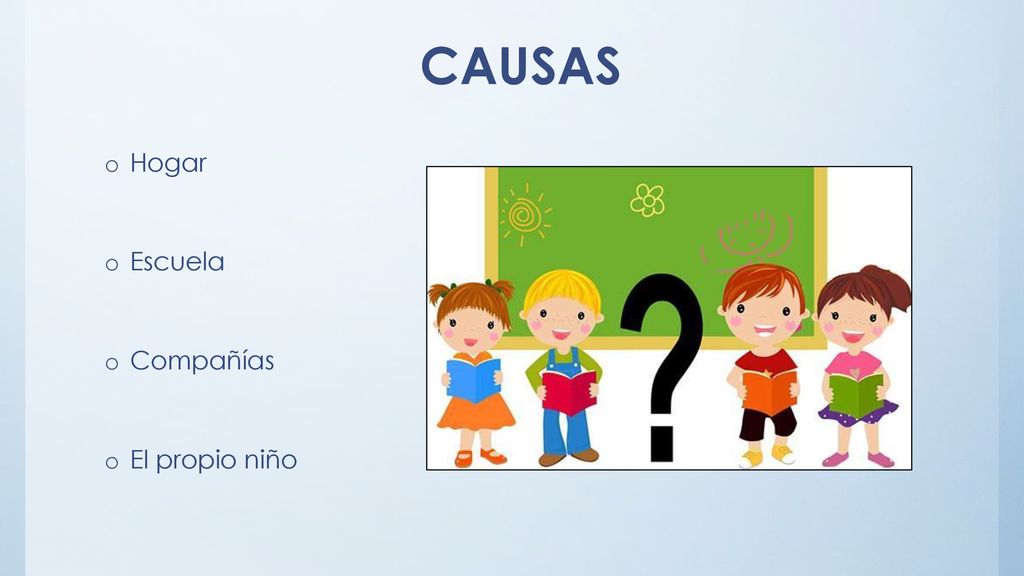 CAUSAS

o Hogar

o Escuela

o Compañías

o El propio niño

?